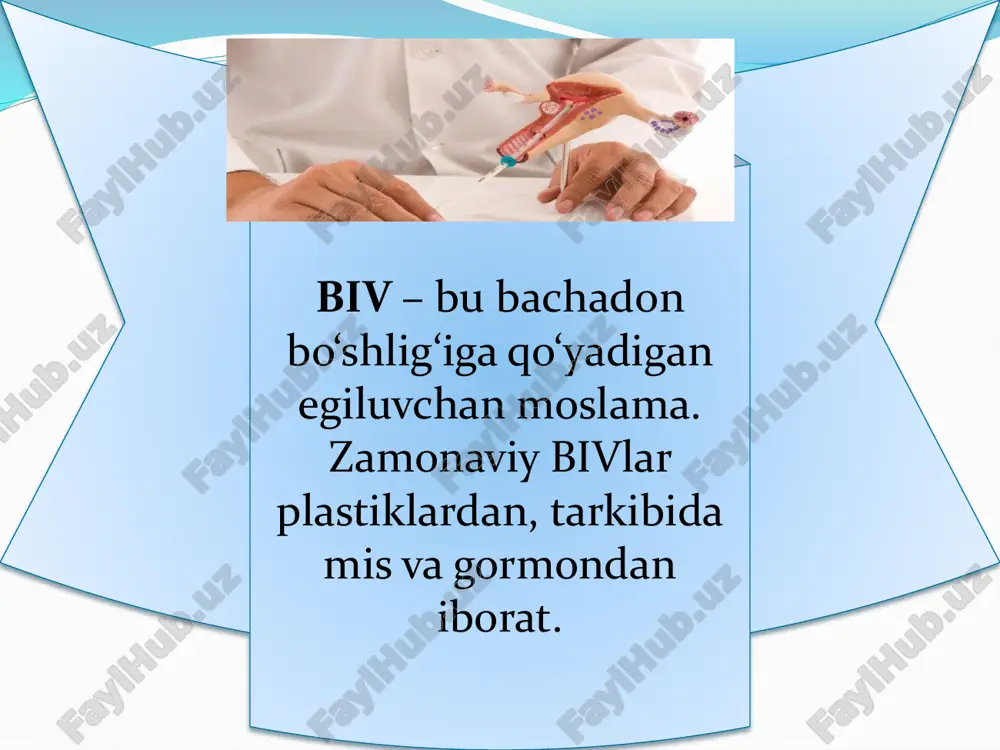 BIV – bu bachadon bo‘shlig‘iga qo‘yadigan egiluvchan moslama. Zamonaviy BIVlar plastiklardan, tarkibida mis va gormondan iborat.

FaylHub.uz